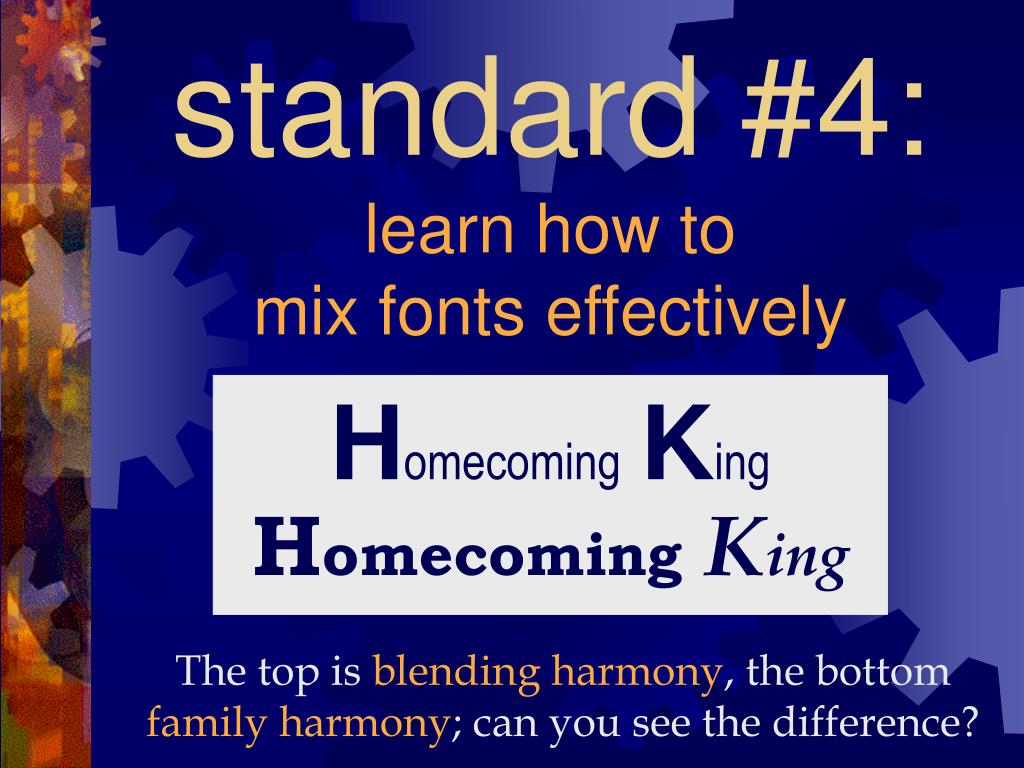 standard #4:
learn how to mix fonts effectively

Homecoming King
Homecoming King

The top is blending harmony, the bottom family harmony; can you see the difference?